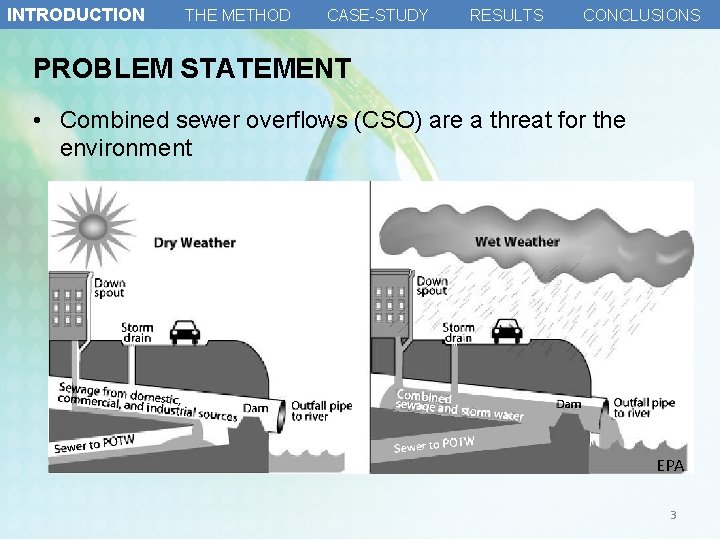 INTRODUCTION THE METHOD CASE-STUDY RESULTS CONCLUSIONS

PROBLEM STATEMENT

• Combined sewer overflows (CSO) are a threat for the environment

Dry Weather

Down spout

Storm drain

Sewage from domestic, commercial, and industrial sources

Dam

Outfall pipe to river

Sewer to POTW

Wet Weather

Down spout

Storm drain

Combined sewage and storm water

Dam

Outfall pipe to river

Sewer to POTW

EPA

3